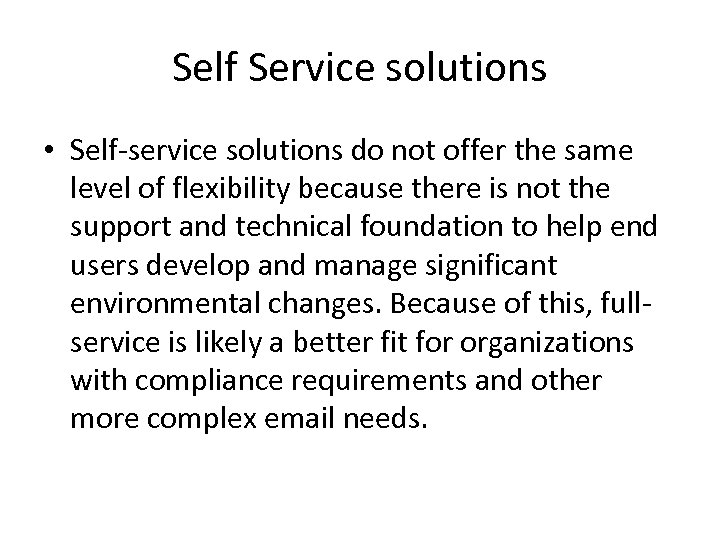 Self Service solutions

• Self-service solutions do not offer the same level of flexibility because there is not the support and technical foundation to help end users develop and manage significant environmental changes. Because of this, full-service is likely a better fit for organizations with compliance requirements and other more complex email needs.